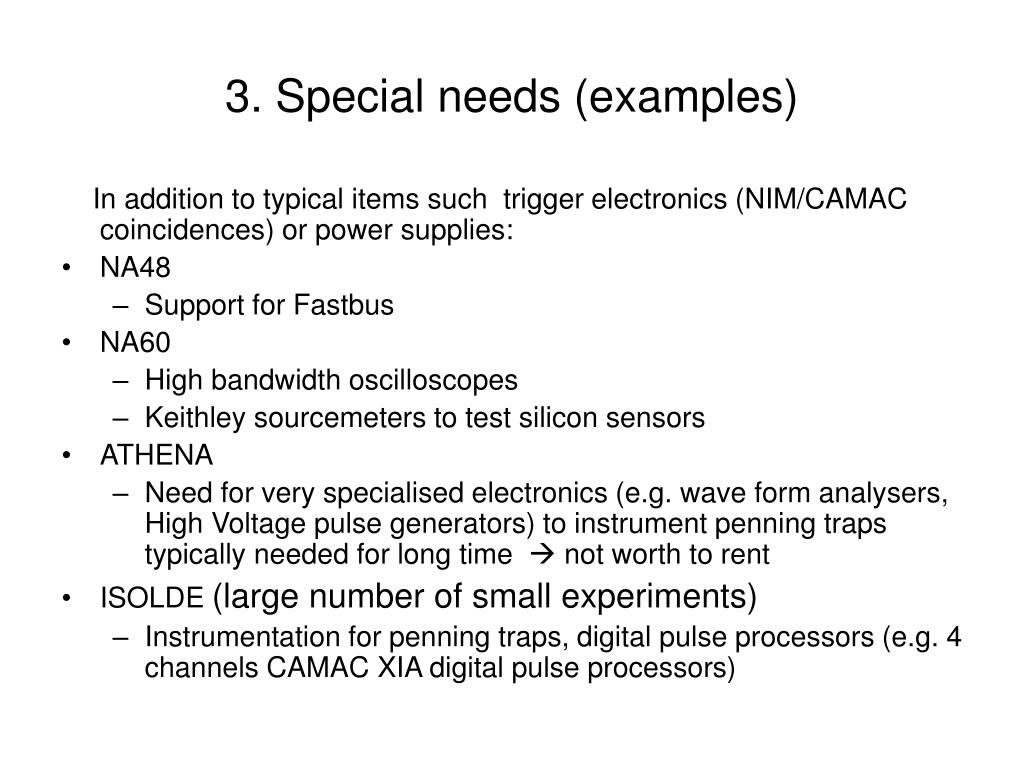 3. Special needs (examples)

In addition to typical items such trigger electronics (NIM/CAMAC coincidences) or power supplies:

• NA48
– Support for Fastbus
• NA60
– High bandwidth oscilloscopes
– Keithley sourcemeters to test silicon sensors
• ATHENA
– Need for very specialised electronics (e.g. wave form analysers, High Voltage pulse generators) to instrument penning traps typically needed for long time → not worth to rent
• ISOLDE (large number of small experiments)
– Instrumentation for penning traps, digital pulse processors (e.g. 4 channels CAMAC XIA digital pulse processors)